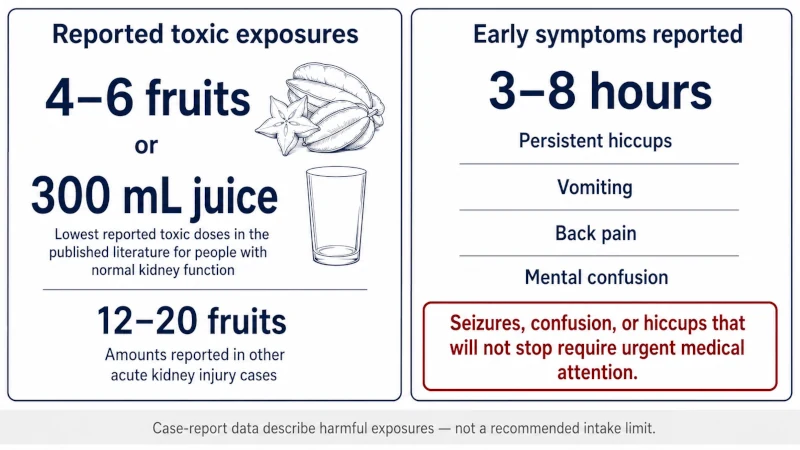 Reported toxic exposures

4–6 fruits

or

300 mL juice

Lowest reported toxic doses in the published literature for people with normal kidney function

12–20 fruits

Amounts reported in other acute kidney injury cases

Early symptoms reported

3–8 hours

Persistent hiccups

Vomiting

Back pain

Mental confusion

Seizures, confusion, or hiccups that will not stop require urgent medical attention.

Case-report data describe harmful exposures — not a recommended intake limit.